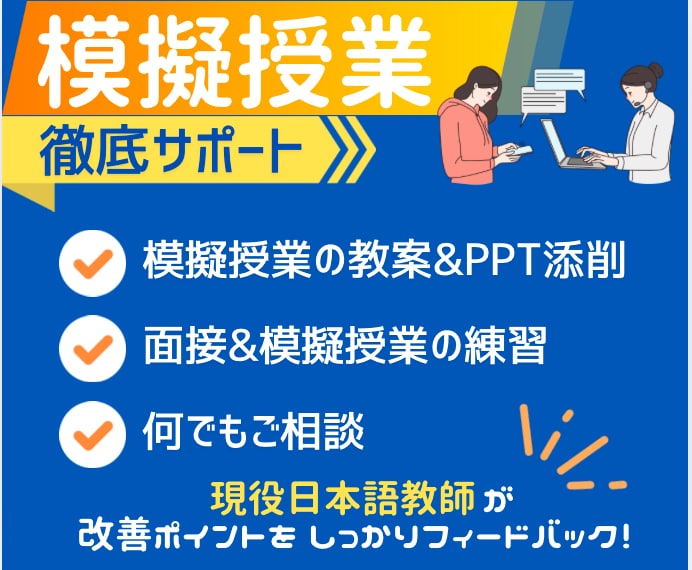 模擬授業

徹底サポート

模擬授業の教案&PPT添削

面接&模擬授業の練習

何でもご相談

現役日本語教師が
改善ポイントを しっかりフィードバック!